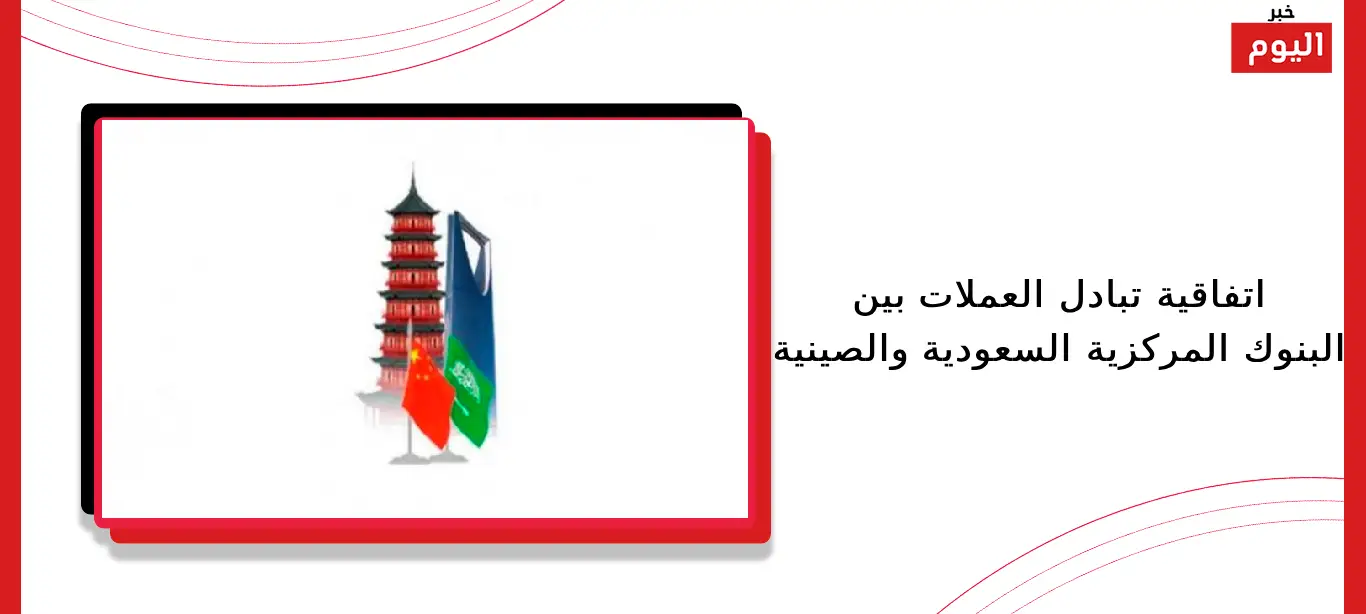 خبر
اليوم

اتفاقية تبادل العملات بين
البنوك المركزية السعودية والصينية